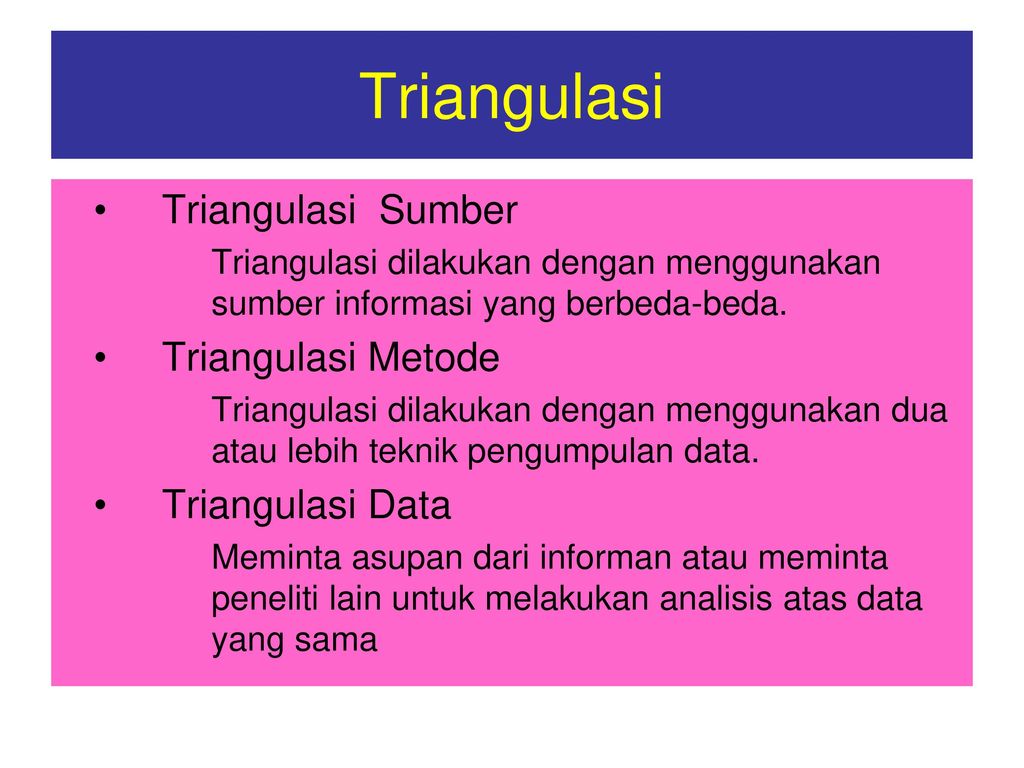 Triangulasi

• Triangulasi Sumber

Triangulasi dilakukan dengan menggunakan sumber informasi yang berbeda-beda.

• Triangulasi Metode

Triangulasi dilakukan dengan menggunakan dua atau lebih teknik pengumpulan data.

• Triangulasi Data

Meminta asupan dari informan atau meminta peneliti lain untuk melakukan analisis atas data yang sama